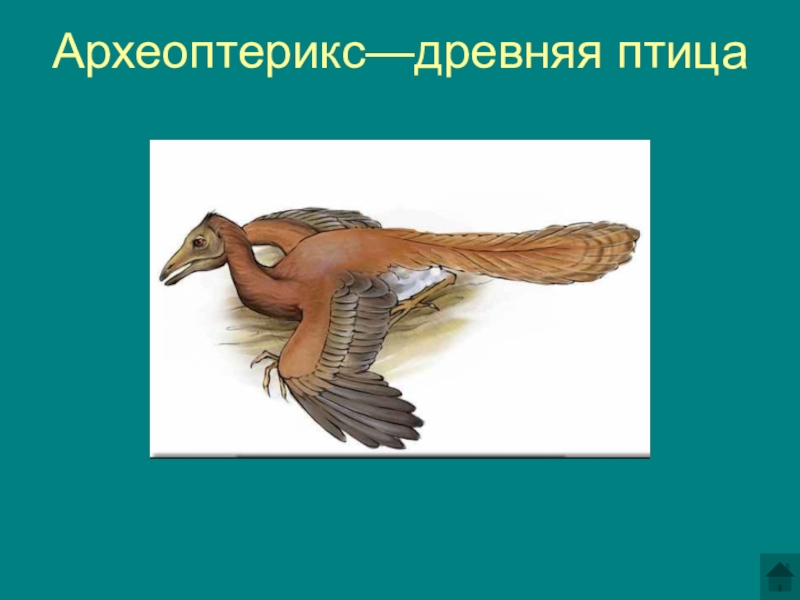 Археоптерикс—древняя птица